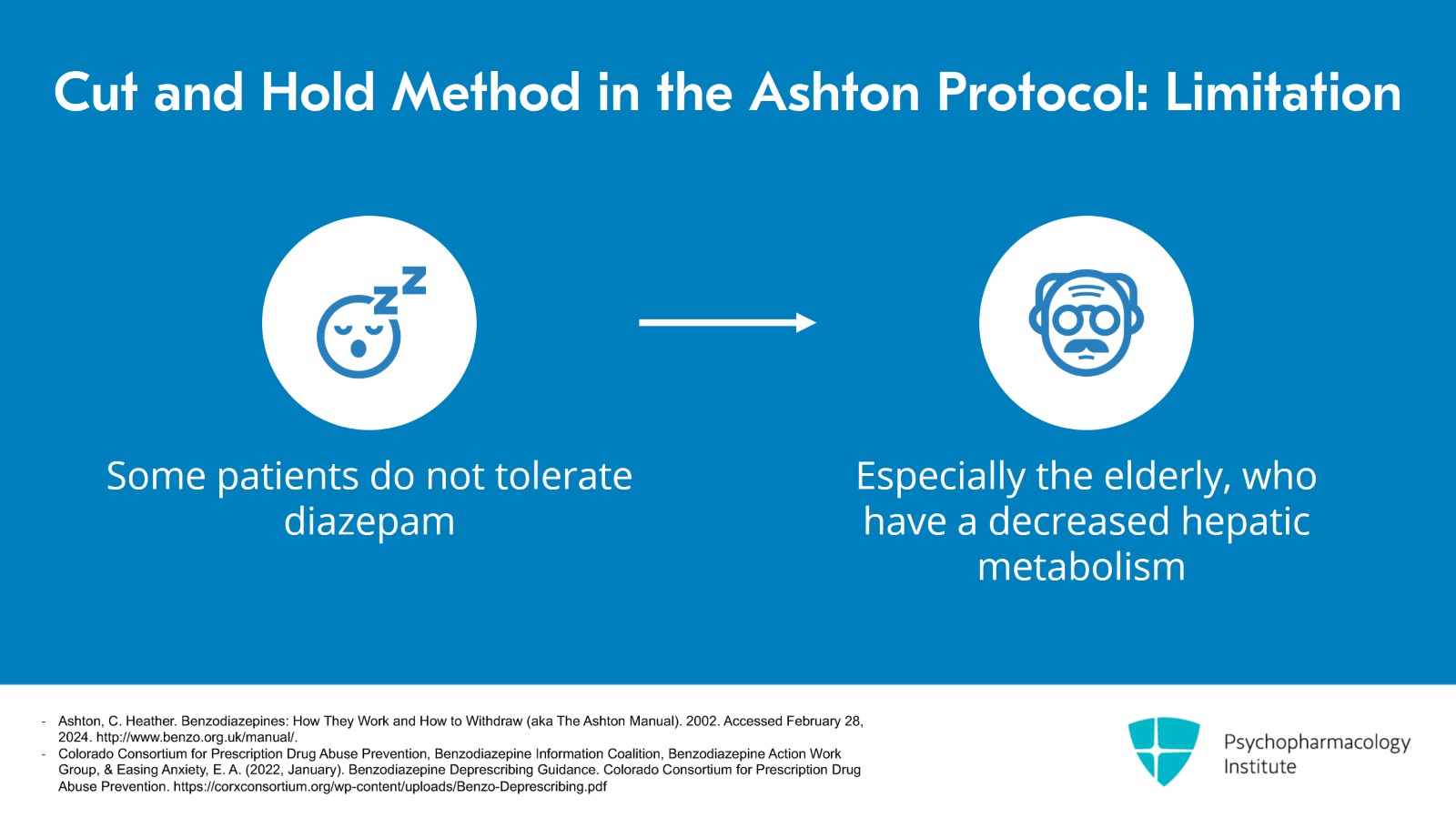 Cut and Hold Method in the Ashton Protocol: Limitation

Some patients do not tolerate diazepam

Especially the elderly, who have a decreased hepatic metabolism

- Ashton, C. Heather. Benzodiazepines: How They Work and How to Withdraw (aka The Ashton Manual). 2002. Accessed February 28, 2024. http://www.benzo.org.uk/manual/.
- Colorado Consortium for Prescription Drug Abuse Prevention, Benzodiazepine Information Coalition, Benzodiazepine Action Work Group, & Easing Anxiety, E. A. (2022, January). Benzodiazepine Deprescribing Guidance. Colorado Consortium for Prescription Drug Abuse Prevention. https://corxconsortium.org/wp-content/uploads/Benzo-Deprescribing.pdf

Psychopharmacology Institute